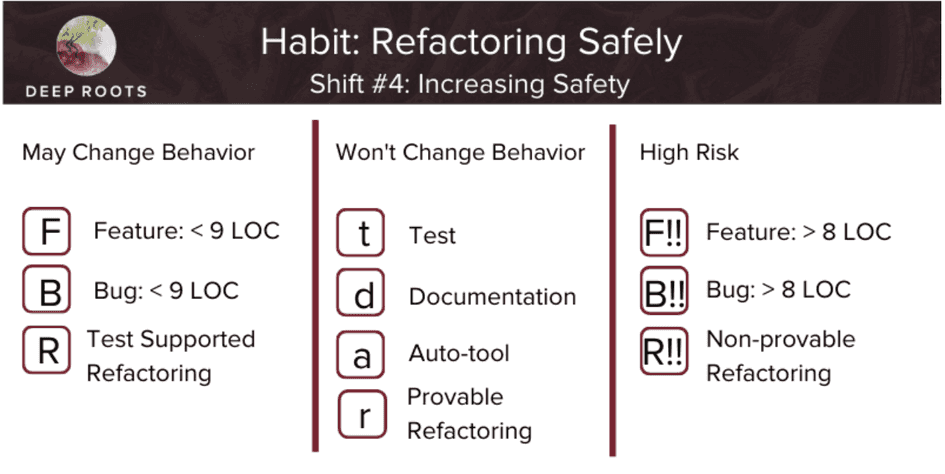 DEEP ROOTS

Habit: Refactoring Safely

Shift #4: Increasing Safety

May Change Behavior

F Feature: < 9 LOC

B Bug: < 9 LOC

R Test Supported Refactoring

Won't Change Behavior

t Test

d Documentation

a Auto-tool

r Provable Refactoring

High Risk

F!! Feature: > 8 LOC

B!! Bug: > 8 LOC

R!! Non-provable Refactoring